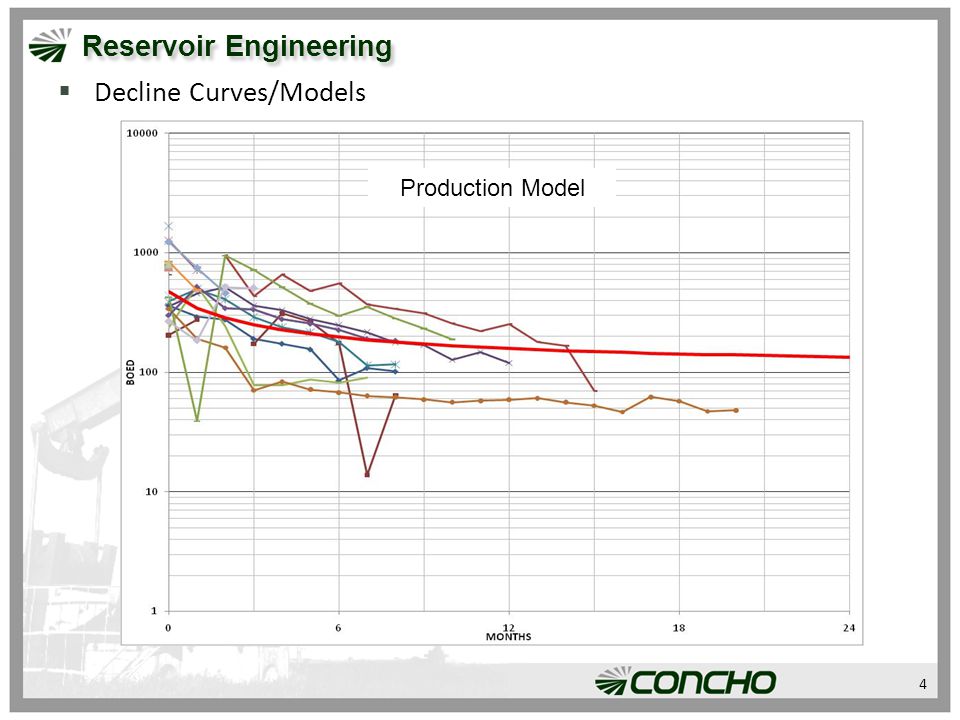 Reservoir Engineering

▪ Decline Curves/Models

Production Model

10000

1000

100

10

1

BOED

0 6 12 18 24

MONTHS

CONCHO

4